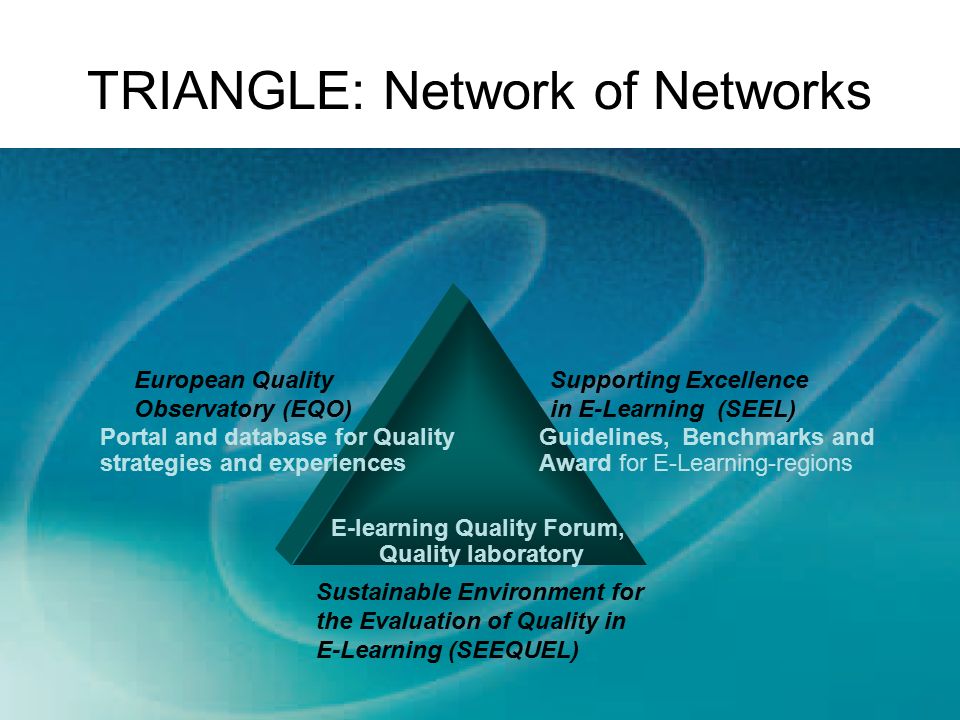 TRIANGLE: Network of Networks

European Quality Observatory (EQO)
Portal and database for Quality strategies and experiences

Supporting Excellence in E-Learning (SEEL)
Guidelines, Benchmarks and Award for E-Learning-regions

E-learning Quality Forum, Quality laboratory

Sustainable Environment for the Evaluation of Quality in E-Learning (SEEQUEL)